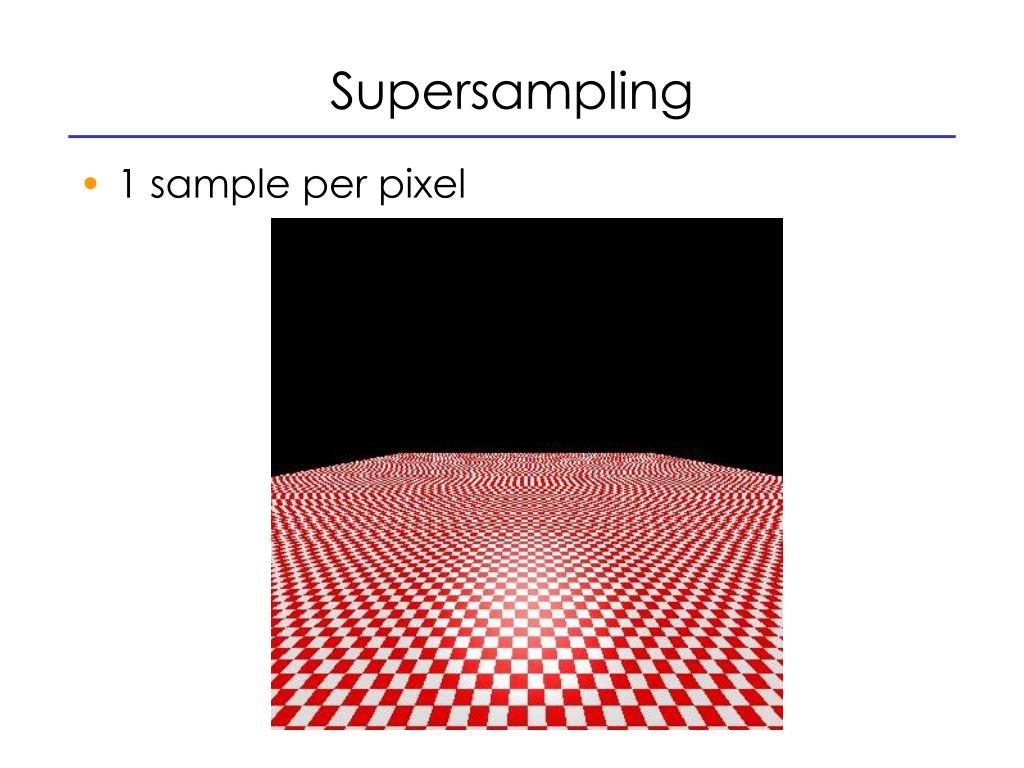 Supersampling

• 1 sample per pixel